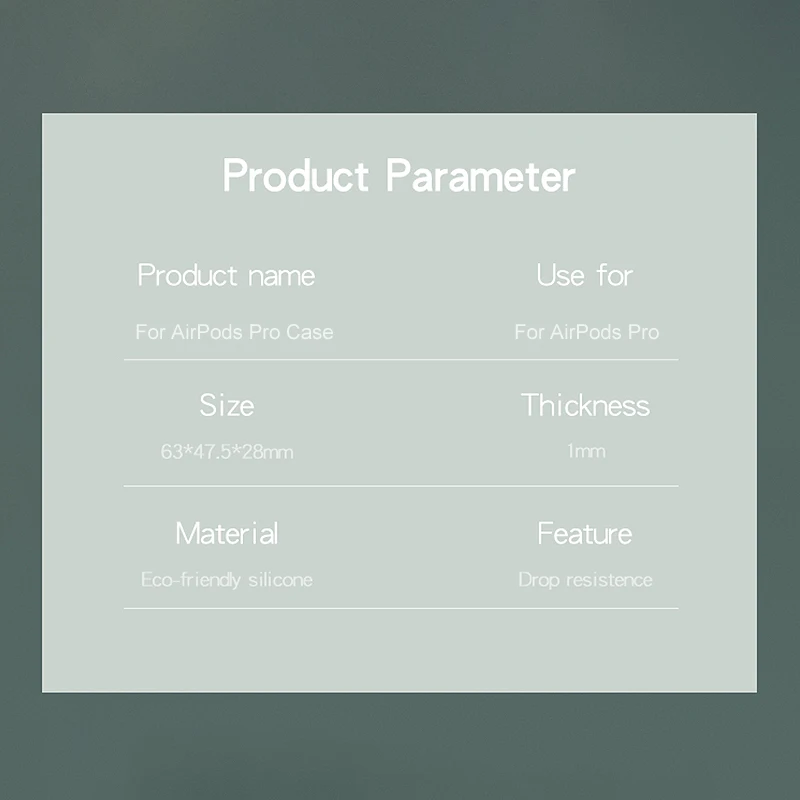 Product Parameter

Product name
For AirPods Pro Case

Use for
For AirPods Pro

Size
63*47.5*28mm

Thickness
1mm

Material
Eco-friendly silicone

Feature
Drop resistence